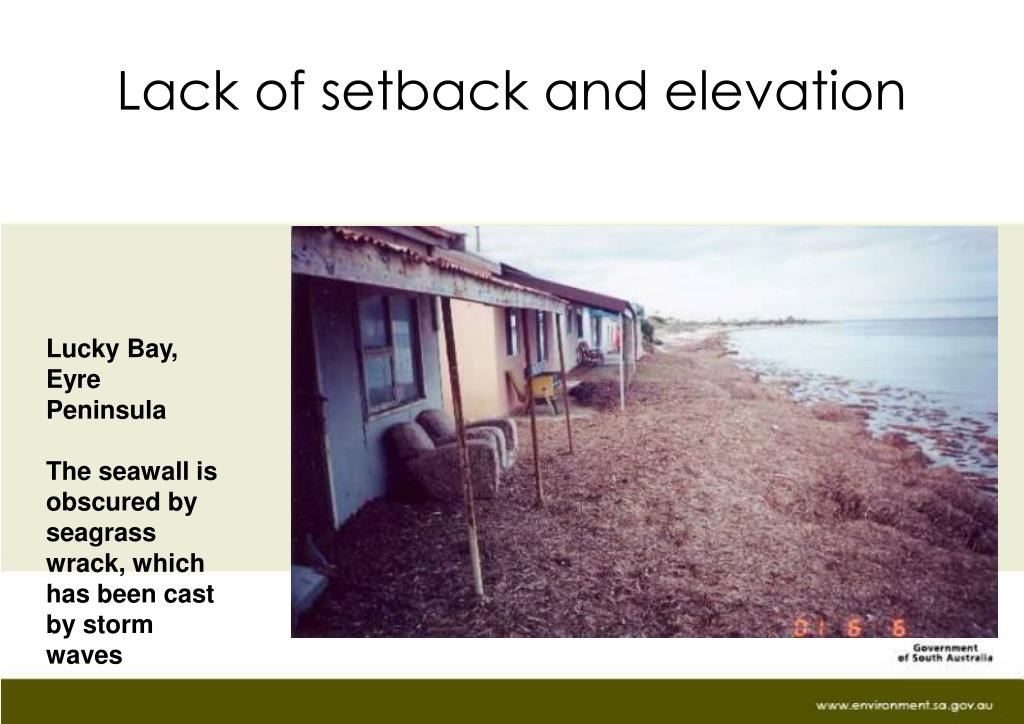 Lack of setback and elevation

Lucky Bay, Eyre Peninsula

The seawall is obscured by seagrass wrack, which has been cast by storm waves

01 6 6

Government of South Australia

www.environment.sa.gov.au